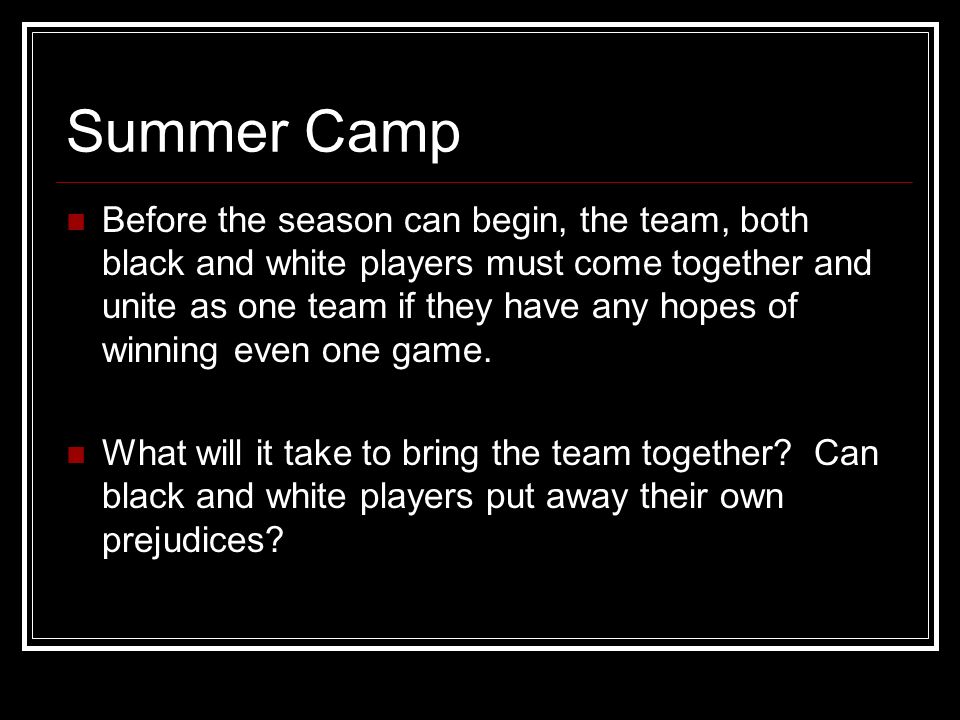 Summer Camp

Before the season can begin, the team, both black and white players must come together and unite as one team if they have any hopes of winning even one game.

What will it take to bring the team together? Can black and white players put away their own prejudices?